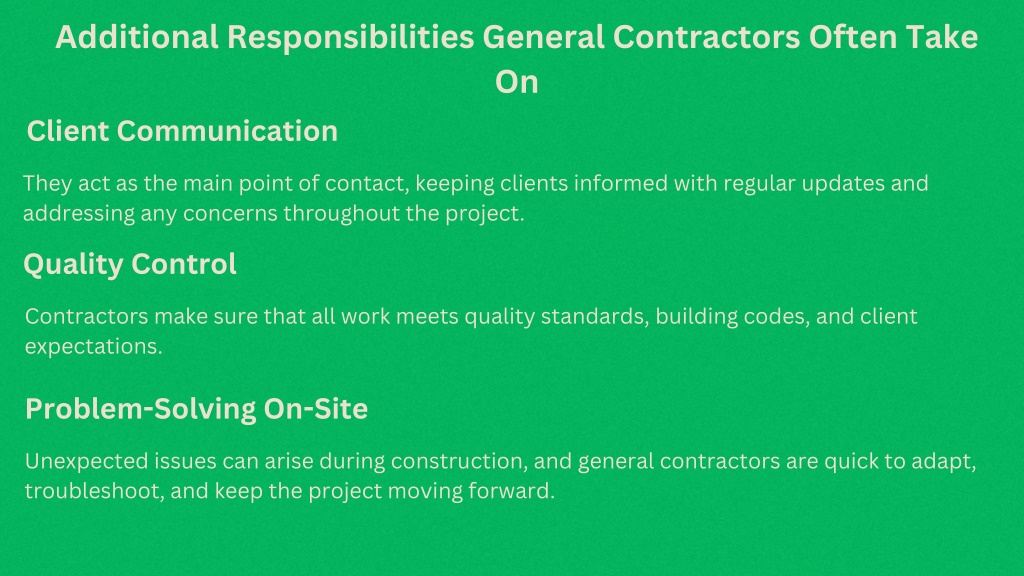 Additional Responsibilities General Contractors Often Take On

Client Communication

They act as the main point of contact, keeping clients informed with regular updates and addressing any concerns throughout the project.

Quality Control

Contractors make sure that all work meets quality standards, building codes, and client expectations.

Problem-Solving On-Site

Unexpected issues can arise during construction, and general contractors are quick to adapt, troubleshoot, and keep the project moving forward.